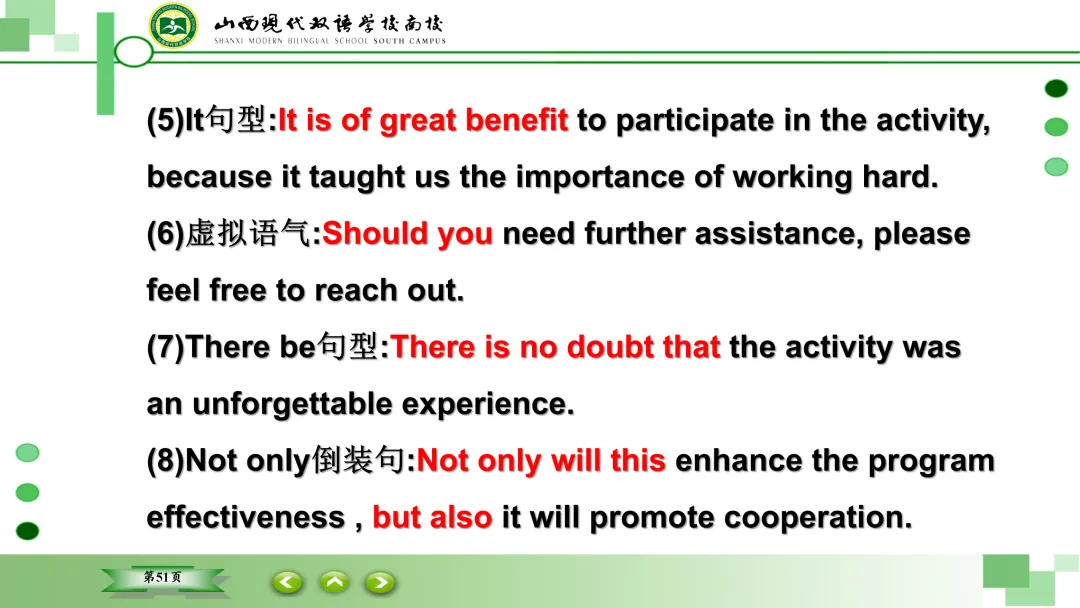 山西现代双语学校南校
SHANXI MODERN BILINGUAL SCHOOL SOUTH CAMPUS

(5)It句型:It is of great benefit to participate in the activity, because it taught us the importance of working hard.

(6)虚拟语气:Should you need further assistance, please feel free to reach out.

(7)There be句型:There is no doubt that the activity was an unforgettable experience.

(8)Not only倒装句:Not only will this enhance the program effectiveness , but also it will promote cooperation.

第51页